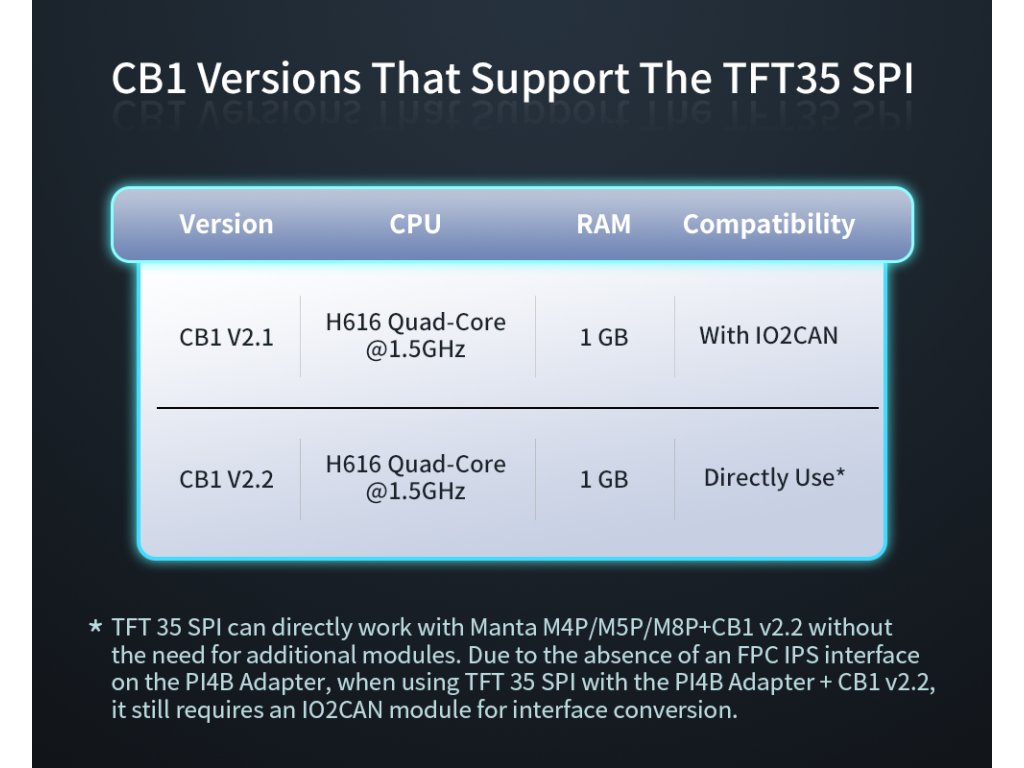 CB1 Versions That Support The TFT35 SPI

| Version | CPU | RAM | Compatibility |
|---|---|---|---|
| CB1 V2.1 | H616 Quad-Core @1.5GHz | 1 GB | With IO2CAN |
| CB1 V2.2 | H616 Quad-Core @1.5GHz | 1 GB | Directly Use* |

* TFT 35 SPI can directly work with Manta M4P/M5P/M8P+CB1 v2.2 without the need for additional modules. Due to the absence of an FPC IPS interface on the PI4B Adapter, when using TFT 35 SPI with the PI4B Adapter + CB1 v2.2, it still requires an IO2CAN module for interface conversion.